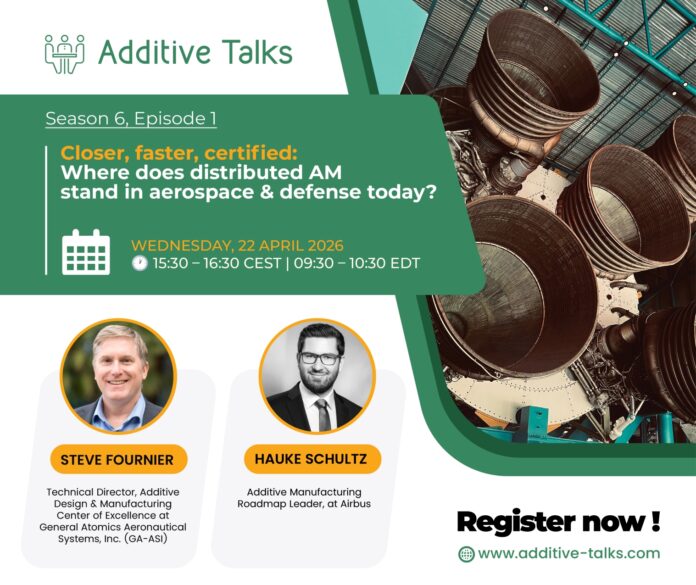 Additive Talks

Season 6, Episode 1

Closer, faster, certified:
Where does distributed AM stand in aerospace & defense today?

WEDNESDAY, 22 APRIL 2026
15:30 – 16:30 CEST | 09:30 – 10:30 EDT

STEVE FOURNIER

Technical Director, Additive Design & Manufacturing Center of Excellence at General Atomics Aeronautical Systems, Inc. (GA-ASI)

HAUKE SCHULTZ

Additive Manufacturing Roadmap Leader, at Airbus

Register now !

www.additive-talks.com